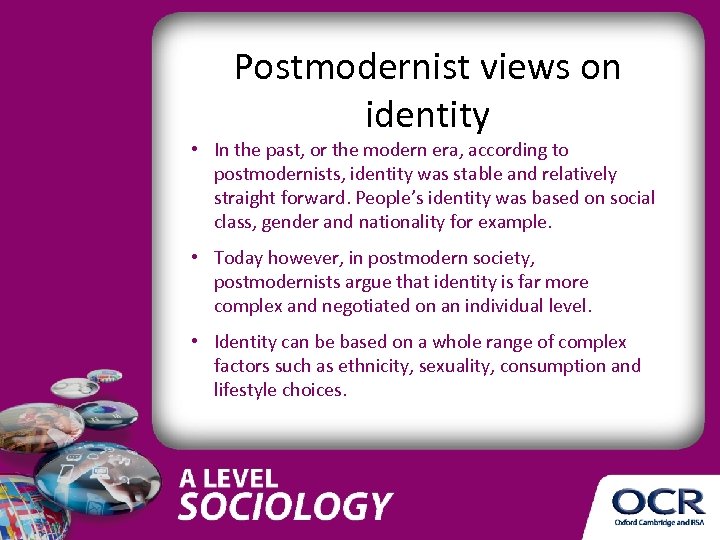 Postmodernist views on identity

• In the past, or the modern era, according to postmodernists, identity was stable and relatively straight forward. People's identity was based on social class, gender and nationality for example.

• Today however, in postmodern society, postmodernists argue that identity is far more complex and negotiated on an individual level.

• Identity can be based on a whole range of complex factors such as ethnicity, sexuality, consumption and lifestyle choices.

A LEVEL
SOCIOLOGY

OCR
Oxford Cambridge and RSA